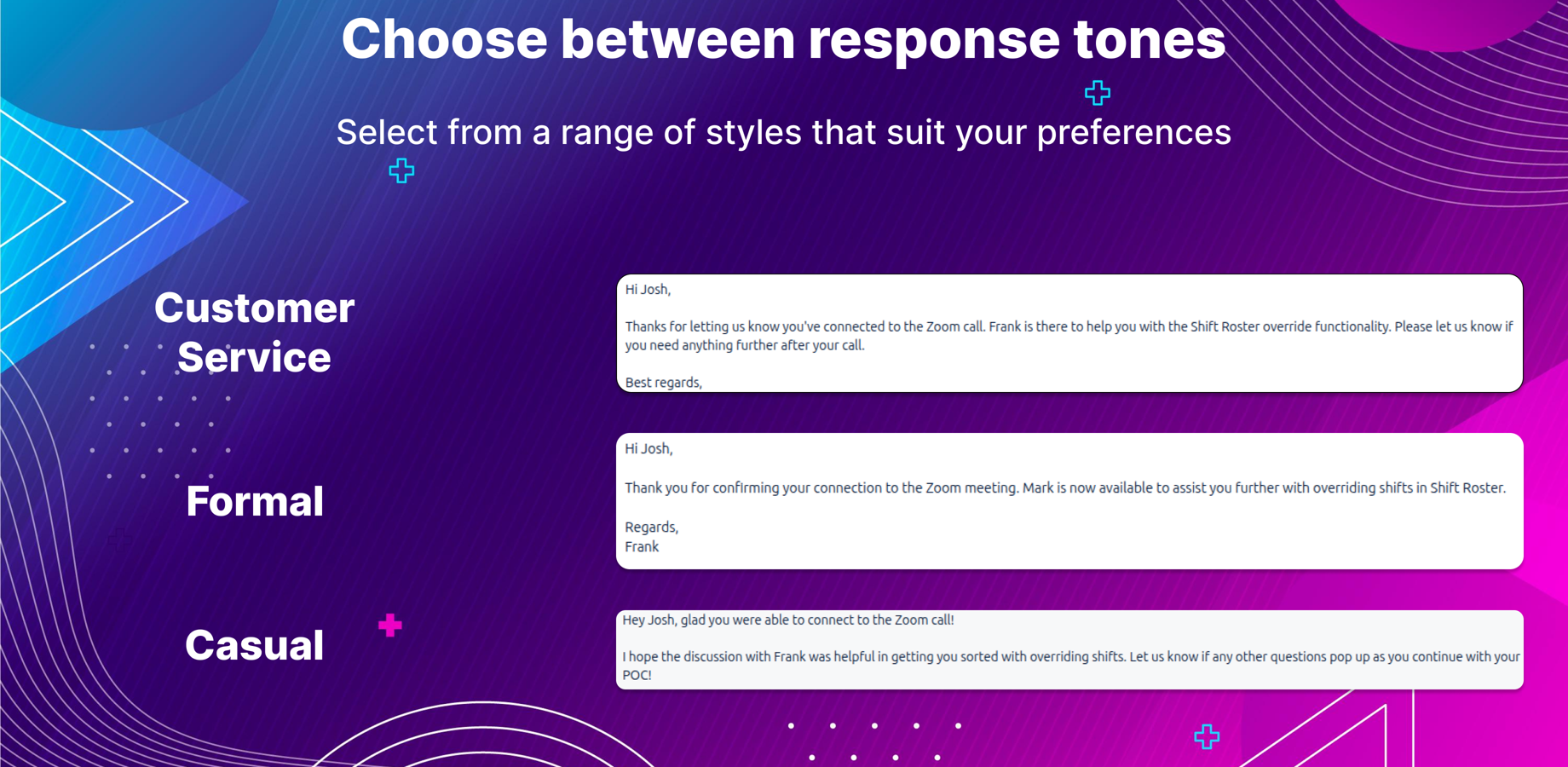 Choose between response tones

Select from a range of styles that suit your preferences

Customer Service

Hi Josh,

Thanks for letting us know you've connected to the Zoom call. Frank is there to help you with the Shift Roster override functionality. Please let us know if you need anything further after your call.

Best regards,

Formal

Hi Josh,

Thank you for confirming your connection to the Zoom meeting. Mark is now available to assist you further with overriding shifts in Shift Roster.

Regards,
Frank

Casual

Hey Josh, glad you were able to connect to the Zoom call!

I hope the discussion with Frank was helpful in getting you sorted with overriding shifts. Let us know if any other questions pop up as you continue with your POC!